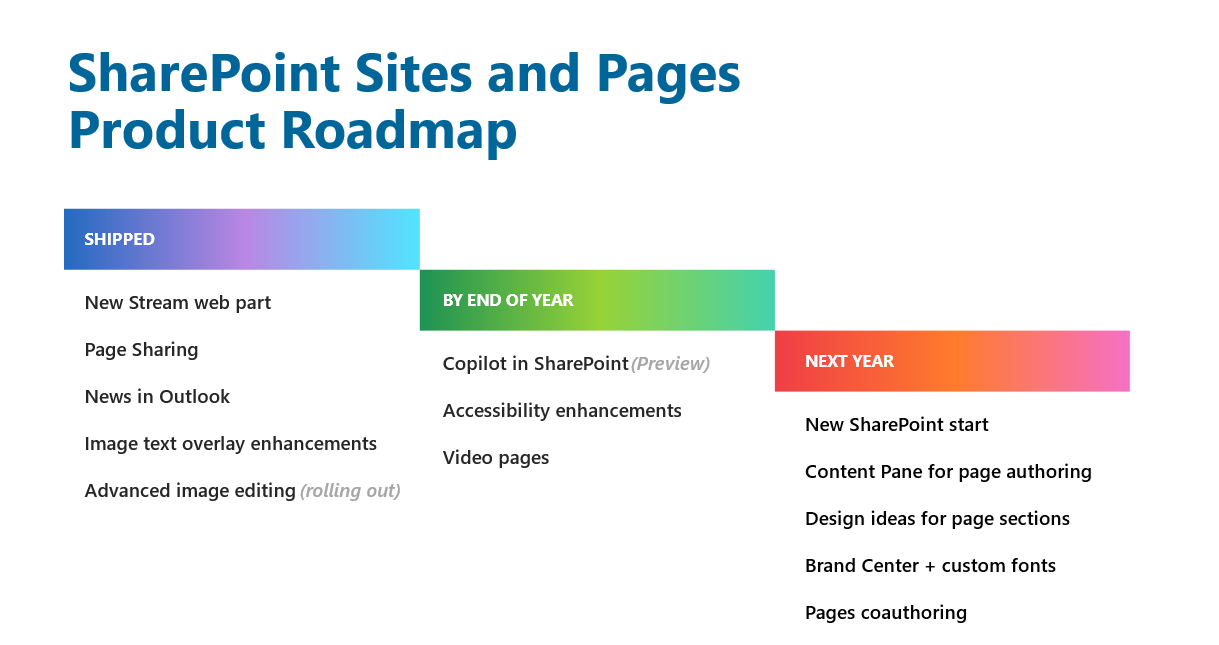 SharePoint Sites and Pages Product Roadmap

SHIPPED

New Stream web part

Page Sharing

News in Outlook

Image text overlay enhancements

Advanced image editing (rolling out)

BY END OF YEAR

Copilot in SharePoint (Preview)

Accessibility enhancements

Video pages

NEXT YEAR

New SharePoint start

Content Pane for page authoring

Design ideas for page sections

Brand Center + custom fonts

Pages coauthoring